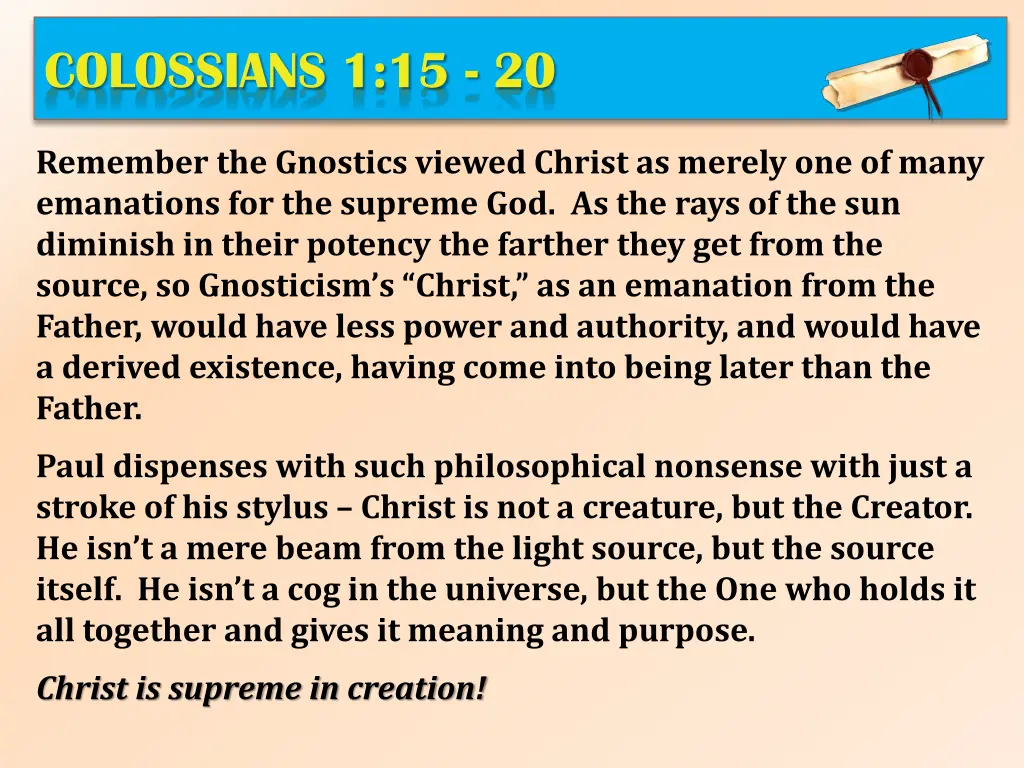 COLOSSIANS 1:15 - 20

Remember the Gnostics viewed Christ as merely one of many emanations for the supreme God. As the rays of the sun diminish in their potency the farther they get from the source, so Gnosticism's "Christ," as an emanation from the Father, would have less power and authority, and would have a derived existence, having come into being later than the Father.

Paul dispenses with such philosophical nonsense with just a stroke of his stylus – Christ is not a creature, but the Creator. He isn't a mere beam from the light source, but the source itself. He isn't a cog in the universe, but the One who holds it all together and gives it meaning and purpose.

Christ is supreme in creation!